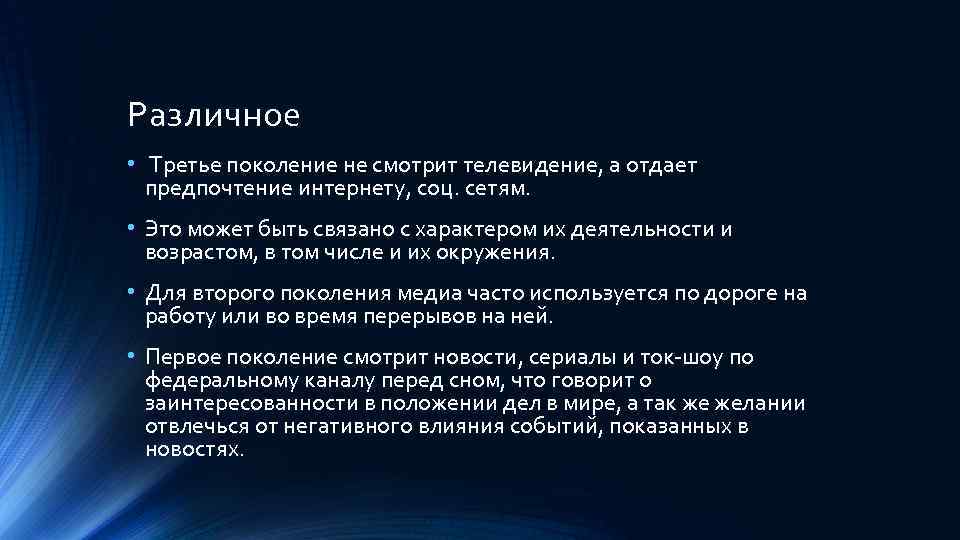 Различное

• Третье поколение не смотрит телевидение, а отдает предпочтение интернету, соц. сетям.

• Это может быть связано с характером их деятельности и возрастом, в том числе и их окружения.

• Для второго поколения медиа часто используется по дороге на работу или во время перерывов на ней.

• Первое поколение смотрит новости, сериалы и ток-шоу по федеральному каналу перед сном, что говорит о заинтересованности в положении дел в мире, а так же желании отвлечься от негативного влияния событий, показанных в новостях.